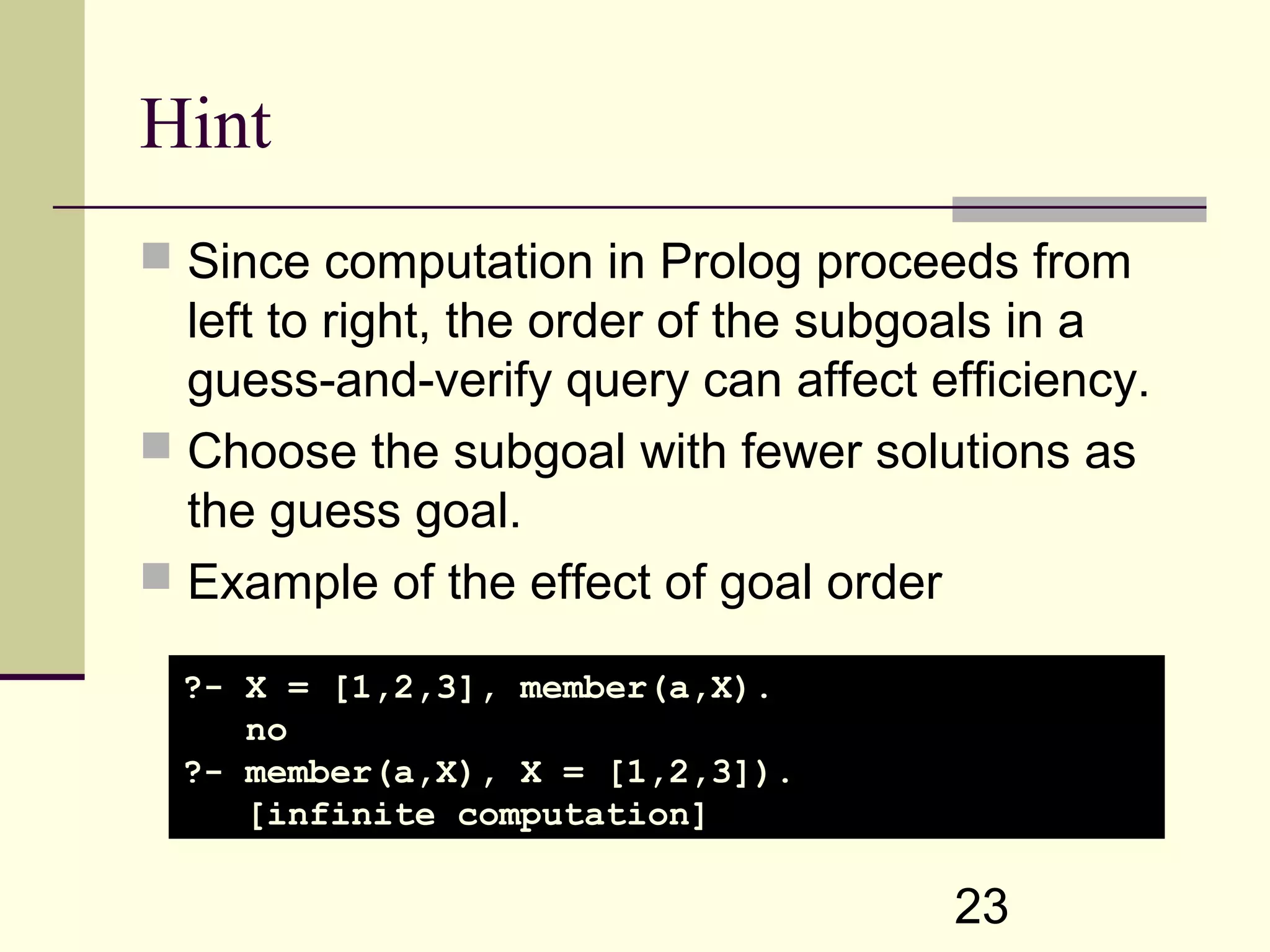 Hint

Since computation in Prolog proceeds from left to right, the order of the subgoals in a guess-and-verify query can affect efficiency.

Choose the subgoal with fewer solutions as the guess goal.

Example of the effect of goal order

?- X = [1,2,3], member(a,X).
   no
?- member(a,X), X = [1,2,3]).
   [infinite computation]

23